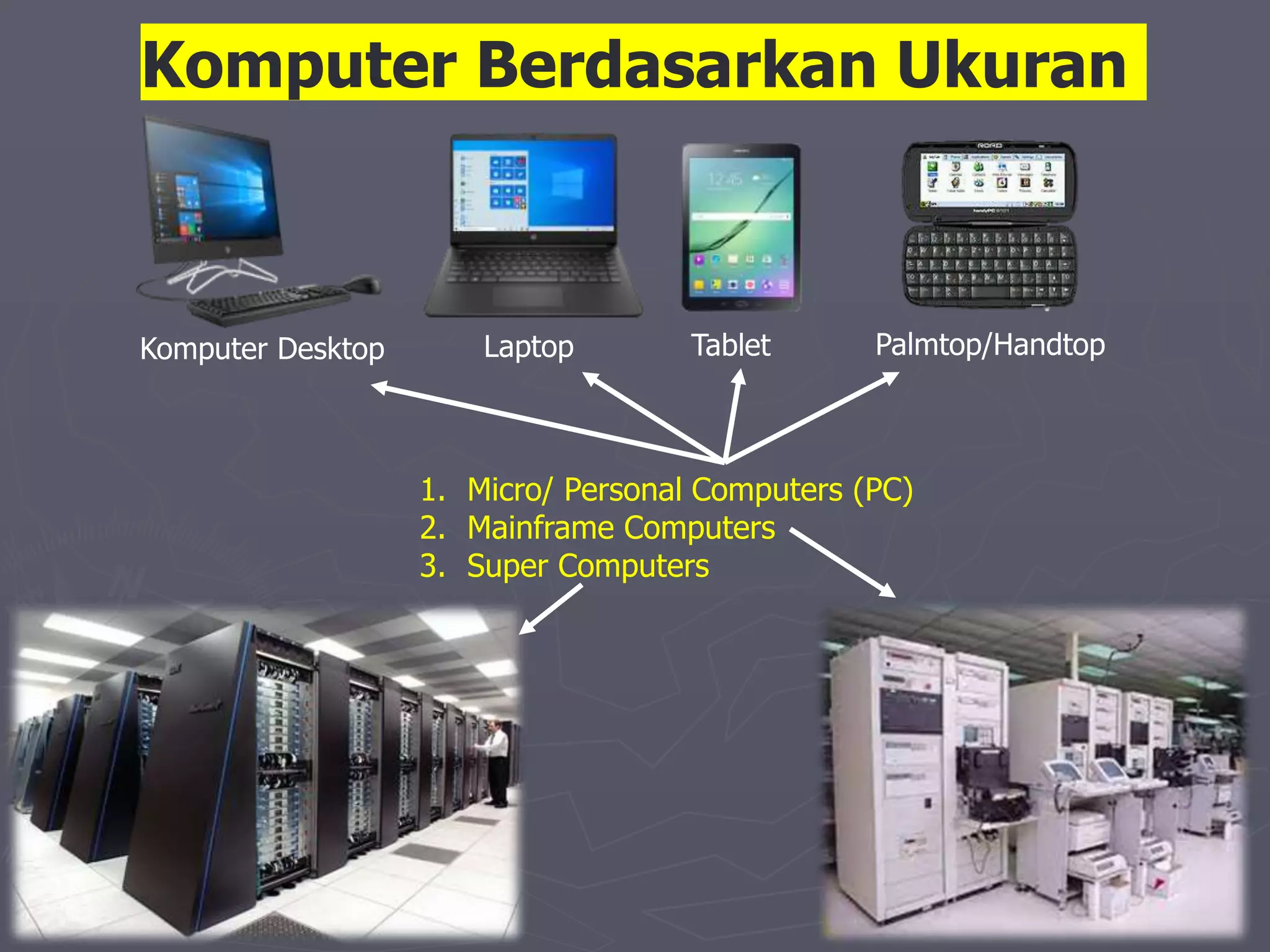 Komputer Berdasarkan Ukuran

Komputer Desktop

Laptop

Tablet

Palmtop/Handtop

1. Micro/ Personal Computers (PC)
2. Mainframe Computers
3. Super Computers